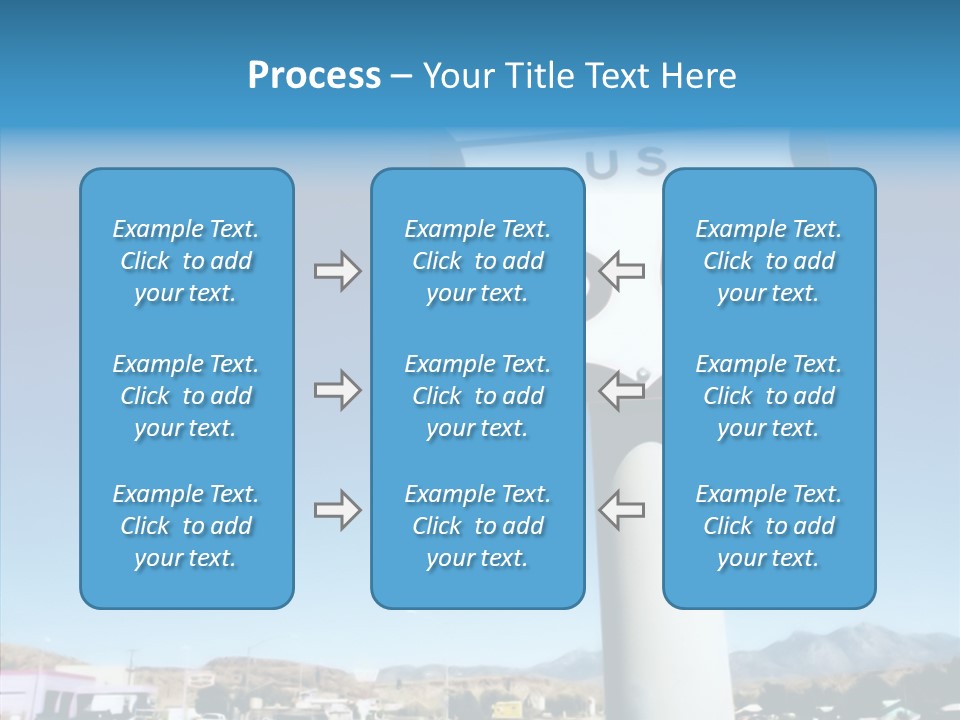 Process – Your Title Text Here

US

Example Text. Click to add your text.

Example Text. Click to add your text.

Example Text. Click to add your text.

Example Text. Click to add your text.

Example Text. Click to add your text.

Example Text. Click to add your text.

Example Text. Click to add your text.

Example Text. Click to add your text.

Example Text. Click to add your text.